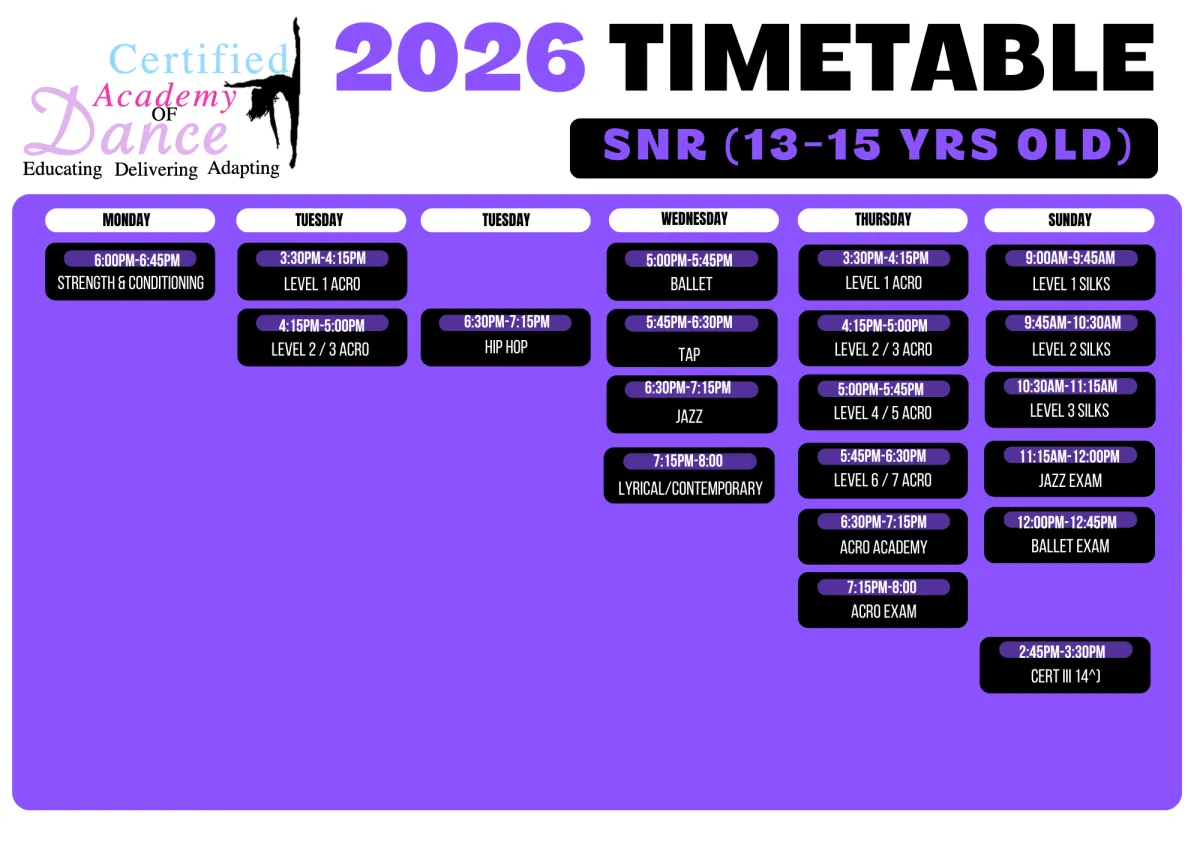 Certified Academy OF Dance
Educating Delivering Adapting

2026 TIMETABLE

SNR (13-15 YRS OLD)

MONDAY

6:00PM-6:45PM
STRENGTH & CONDITIONING

TUESDAY

3:30PM-4:15PM
LEVEL 1 ACRO

4:15PM-5:00PM
LEVEL 2 / 3 ACRO

TUESDAY

6:30PM-7:15PM
HIP HOP

WEDNESDAY

5:00PM-5:45PM
BALLET

5:45PM-6:30PM
TAP

6:30PM-7:15PM
JAZZ

7:15PM-8:00
LYRICAL/CONTEMPORARY

THURSDAY

3:30PM-4:15PM
LEVEL 1 ACRO

4:15PM-5:00PM
LEVEL 2 / 3 ACRO

5:00PM-5:45PM
LEVEL 4 / 5 ACRO

5:45PM-6:30PM
LEVEL 6 / 7 ACRO

6:30PM-7:15PM
ACRO ACADEMY

7:15PM-8:00
ACRO EXAM

SUNDAY

9:00AM-9:45AM
LEVEL 1 SILKS

9:45AM-10:30AM
LEVEL 2 SILKS

10:30AM-11:15AM
LEVEL 3 SILKS

11:15AM-12:00PM
JAZZ EXAM

12:00PM-12:45PM
BALLET EXAM

2:45PM-3:30PM
CERT III 14^)